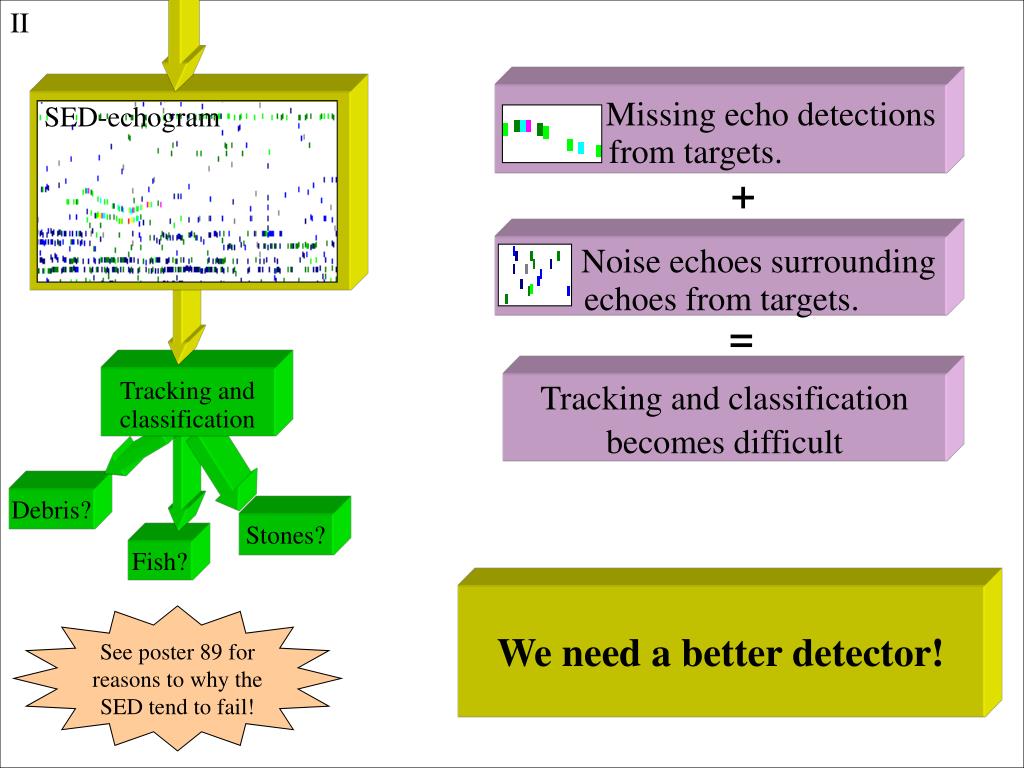 II

SED-echogram

Tracking and classification

Debris?

Fish?

Stones?

See poster 89 for reasons to why the SED tend to fail!

Missing echo detections from targets.

+

Noise echoes surrounding echoes from targets.

=

Tracking and classification becomes difficult

We need a better detector!